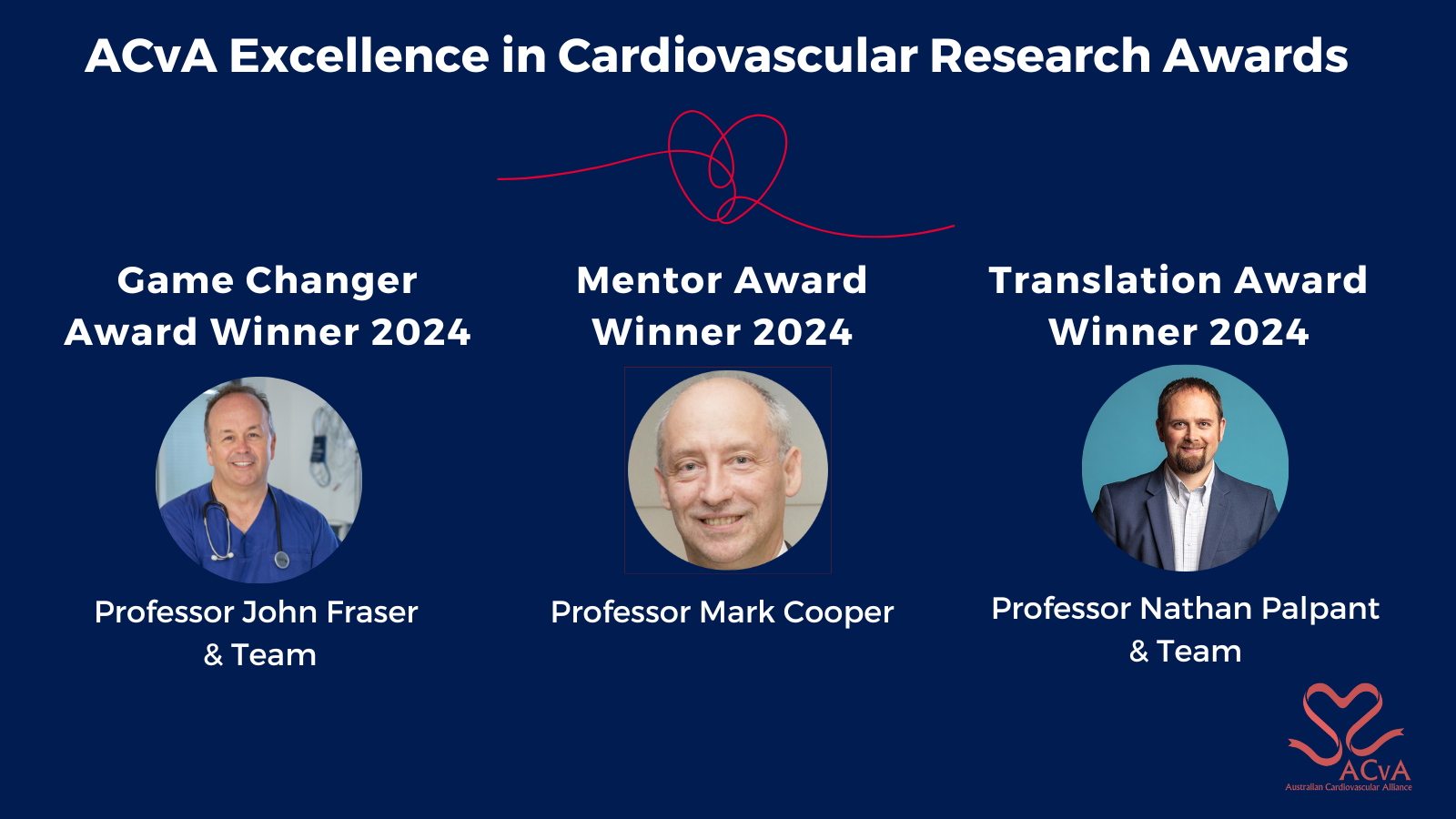 ACvA Excellence in Cardiovascular Research Awards

Game Changer Award Winner 2024

Professor John Fraser & Team

Mentor Award Winner 2024

Professor Mark Cooper

Translation Award Winner 2024

Professor Nathan Palpant & Team

ACvA
Australian Cardiovascular Alliance